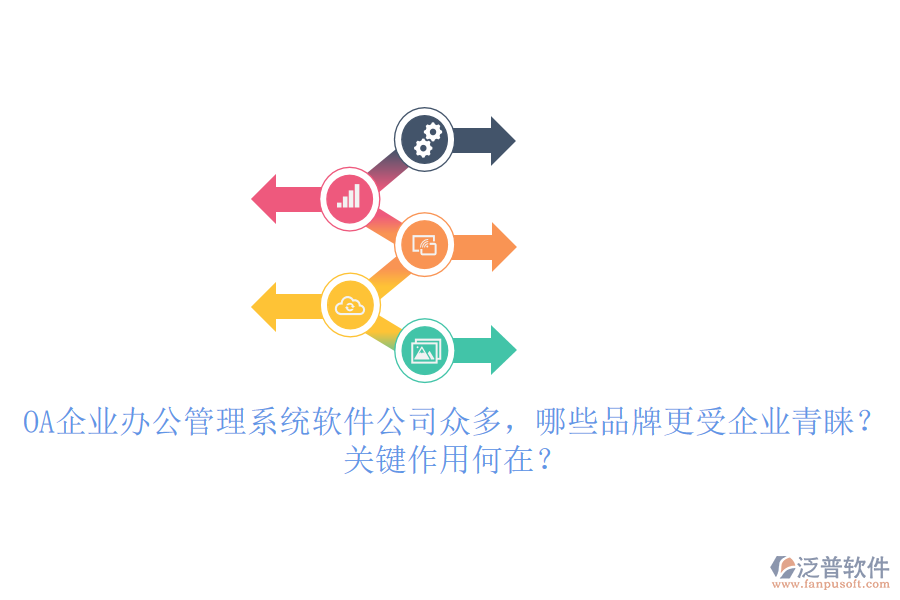 OA企业办公管理系统软件公司众多，哪些品牌更受企业青睐？关键作用何在？

泛普软件
www.fanpusoft.com